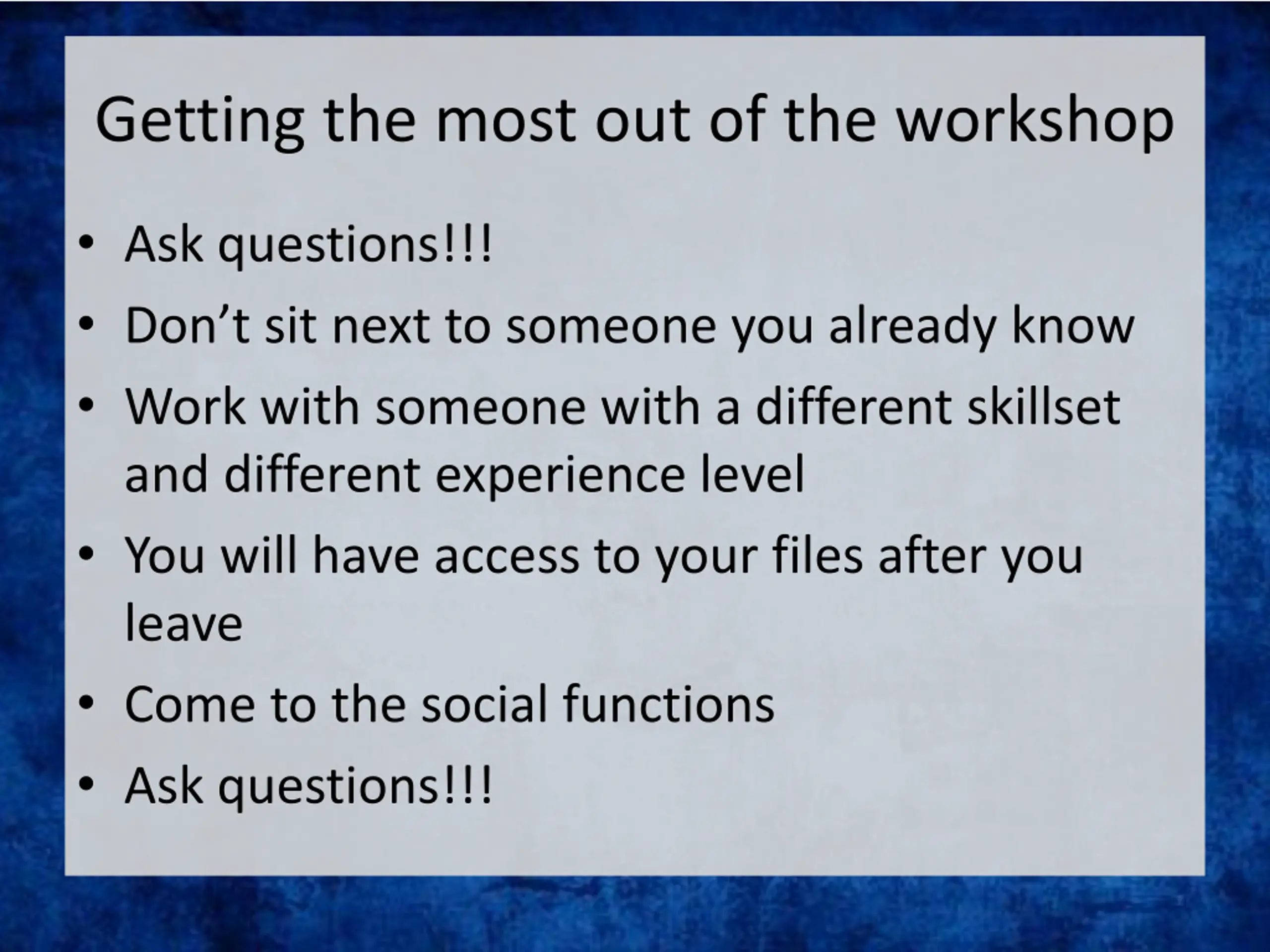 Getting the most out of the workshop

• Ask questions!!!
• Don’t sit next to someone you already know
• Work with someone with a different skillset and different experience level
• You will have access to your files after you leave
• Come to the social functions
• Ask questions!!!